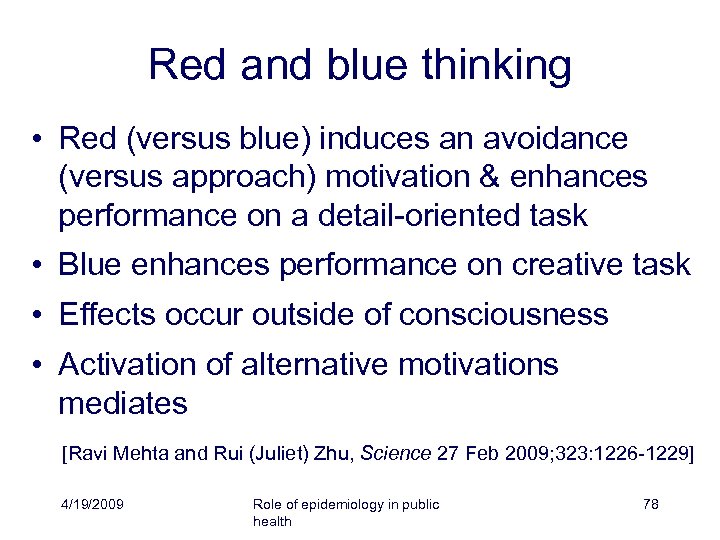 Red and blue thinking

• Red (versus blue) induces an avoidance (versus approach) motivation & enhances performance on a detail-oriented task
• Blue enhances performance on creative task
• Effects occur outside of consciousness
• Activation of alternative motivations mediates

[Ravi Mehta and Rui (Juliet) Zhu, Science 27 Feb 2009;323:1226-1229]

4/19/2009

Role of epidemiology in public health

78